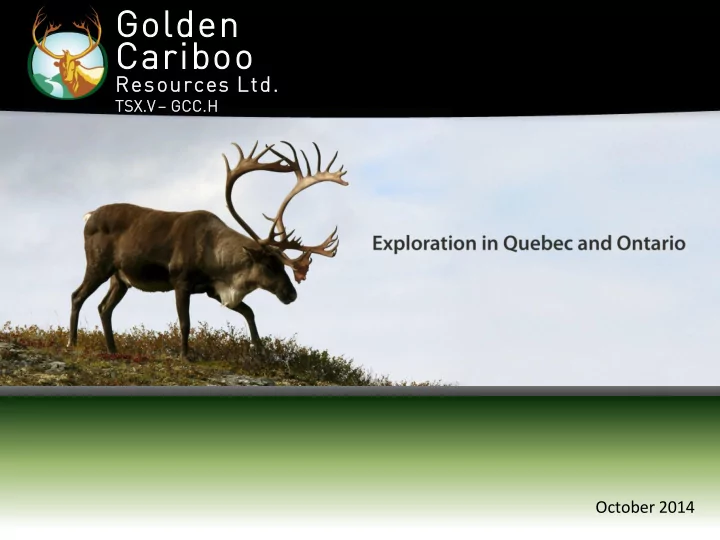 Golden Cariboo Resources Ltd.
TSX.V – GCC.H

Exploration in Quebec and Ontario

October 2014